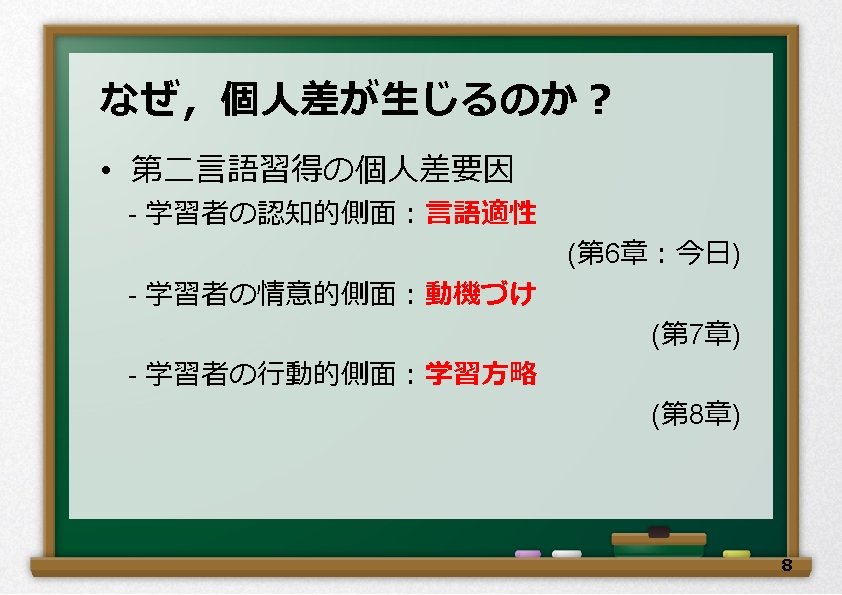 なぜ，個人差が生じるのか？

• 第二言語習得の個人差要因

- 学習者の認知的側面：言語適性

(第6章：今日)

- 学習者の情意的側面：動機づけ

(第7章)

- 学習者の行動的側面：学習方略

(第8章)

8